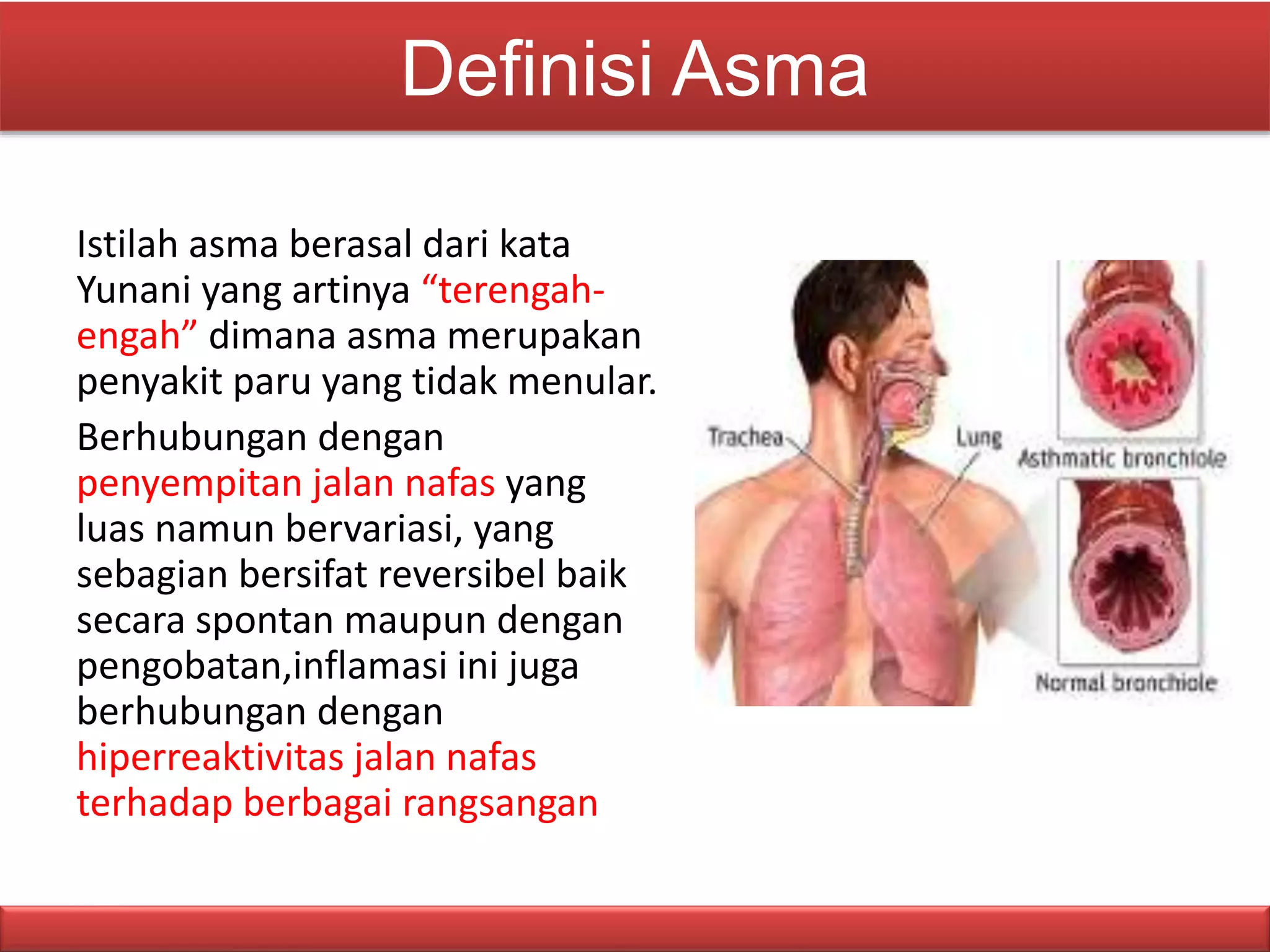 Definisi Asma

Istilah asma berasal dari kata Yunani yang artinya “terengah-engah” dimana asma merupakan penyakit paru yang tidak menular.

Berhubungan dengan penyempitan jalan nafas yang luas namun bervariasi, yang sebagian bersifat reversibel baik secara spontan maupun dengan pengobatan,inflamasi ini juga berhubungan dengan hiperreaktivitas jalan nafas terhadap berbagai rangsangan

Trachea
Lung
Asthmatic bronchiole
Normal bronchiole